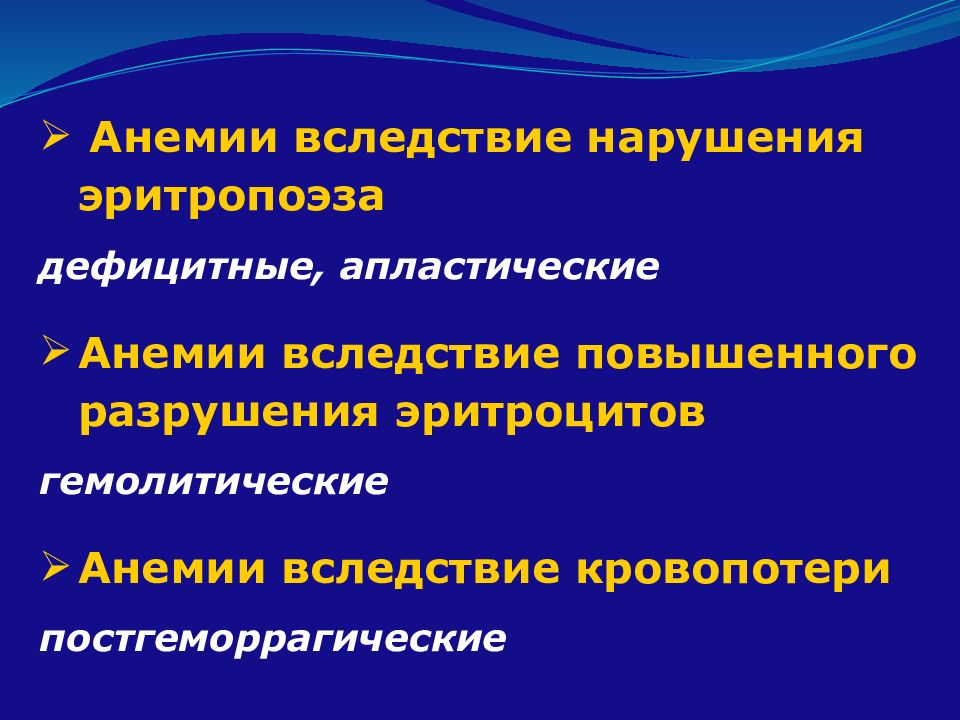 ➢ Анемии вследствие нарушения эритропоэза

дефицитные, апластические

➢ Анемии вследствие повышенного разрушения эритроцитов

гемолитические

➢ Анемии вследствие кровопотери

постгеморрагические